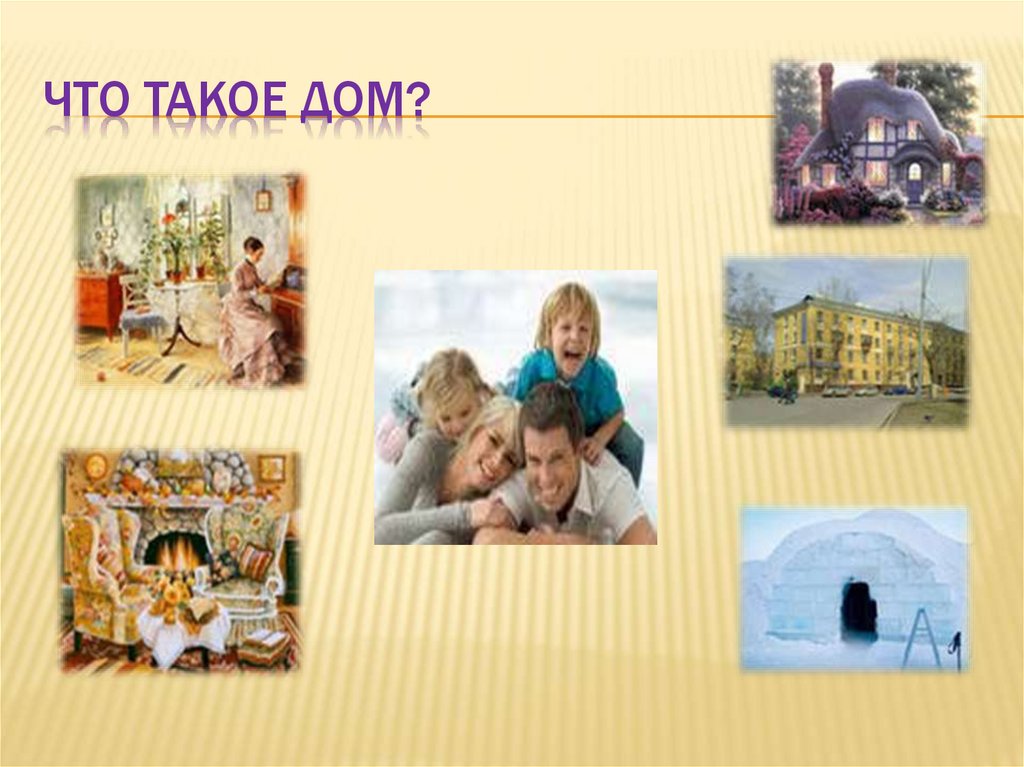 ЧТО ТАКОЕ ДОМ?